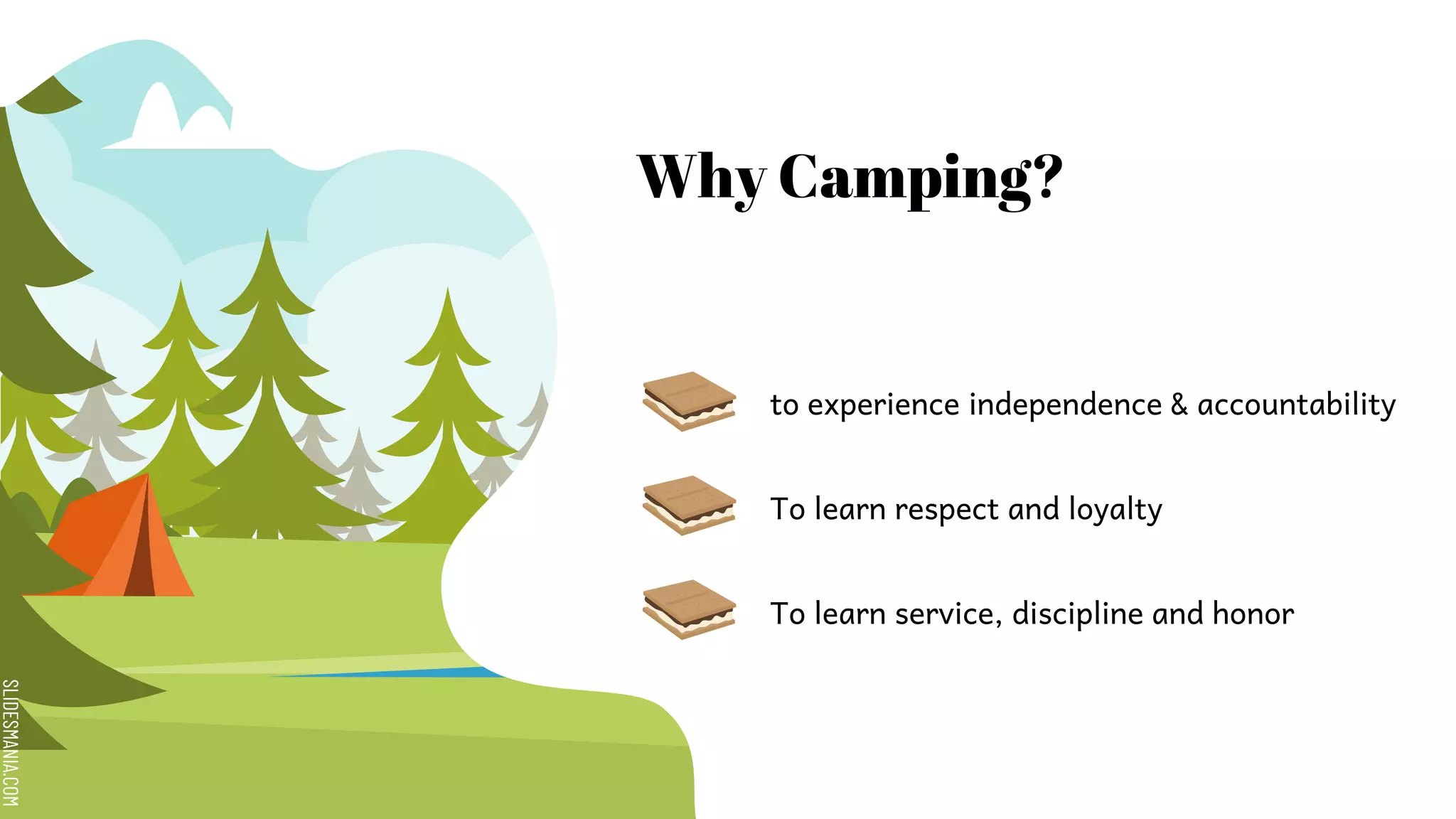 Why Camping?

to experience independence & accountability

To learn respect and loyalty

To learn service, discipline and honor

SLIDESMANIA.COM